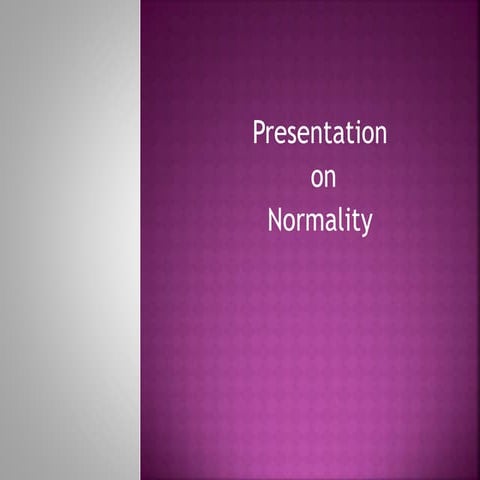 Presentation
on
Normality